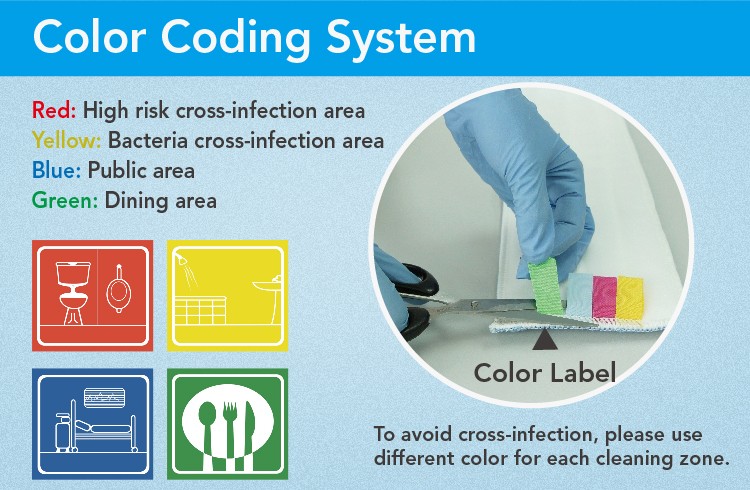 Color Coding System

Red: High risk cross-infection area
Yellow: Bacteria cross-infection area
Blue: Public area
Green: Dining area

Color Label

To avoid cross-infection, please use different color for each cleaning zone.